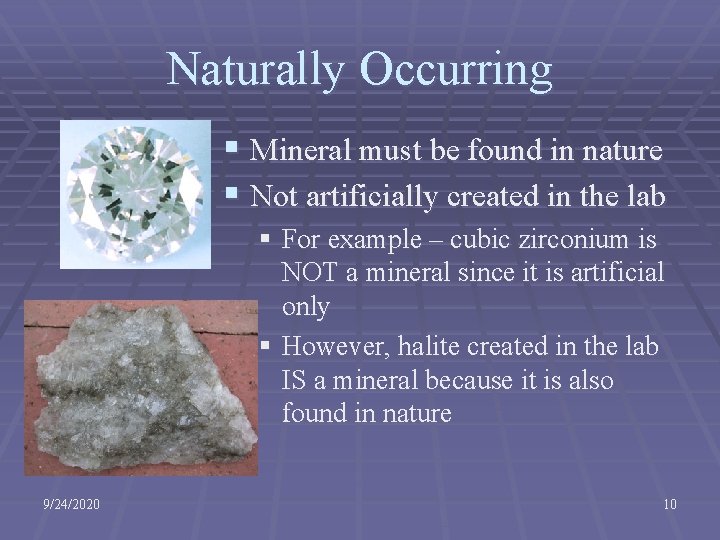 Naturally Occurring

▪ Mineral must be found in nature
▪ Not artificially created in the lab
▪ For example – cubic zirconium is NOT a mineral since it is artificial only
▪ However, halite created in the lab IS a mineral because it is also found in nature

9/24/2020

10